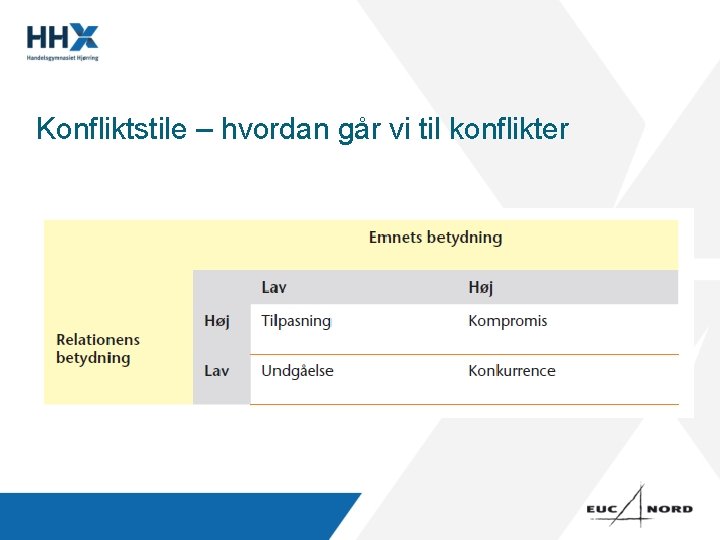 HHX
Handelsgymnasiet Hjørring

Konfliktstile – hvordan går vi til konflikter

| | | Emnets betydning | |
|---|---|---|---|
| | | Lav | Høj |
| Relationens betydning | Høj | Tilpasning | Kompromis |
| | Lav | Undgåelse | Konkurrence |

EUC NORD